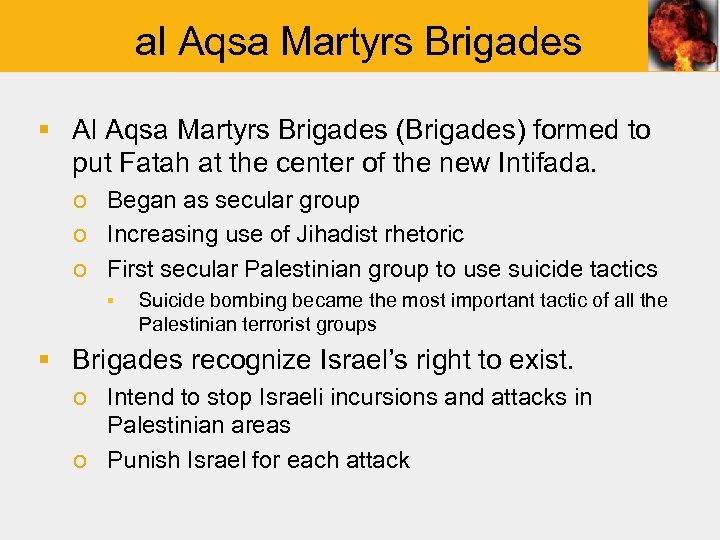 al Aqsa Martyrs Brigades

▪ Al Aqsa Martyrs Brigades (Brigades) formed to put Fatah at the center of the new Intifada.
  o Began as secular group
  o Increasing use of Jihadist rhetoric
  o First secular Palestinian group to use suicide tactics
    ▪ Suicide bombing became the most important tactic of all the Palestinian terrorist groups

▪ Brigades recognize Israel's right to exist.
  o Intend to stop Israeli incursions and attacks in Palestinian areas
  o Punish Israel for each attack